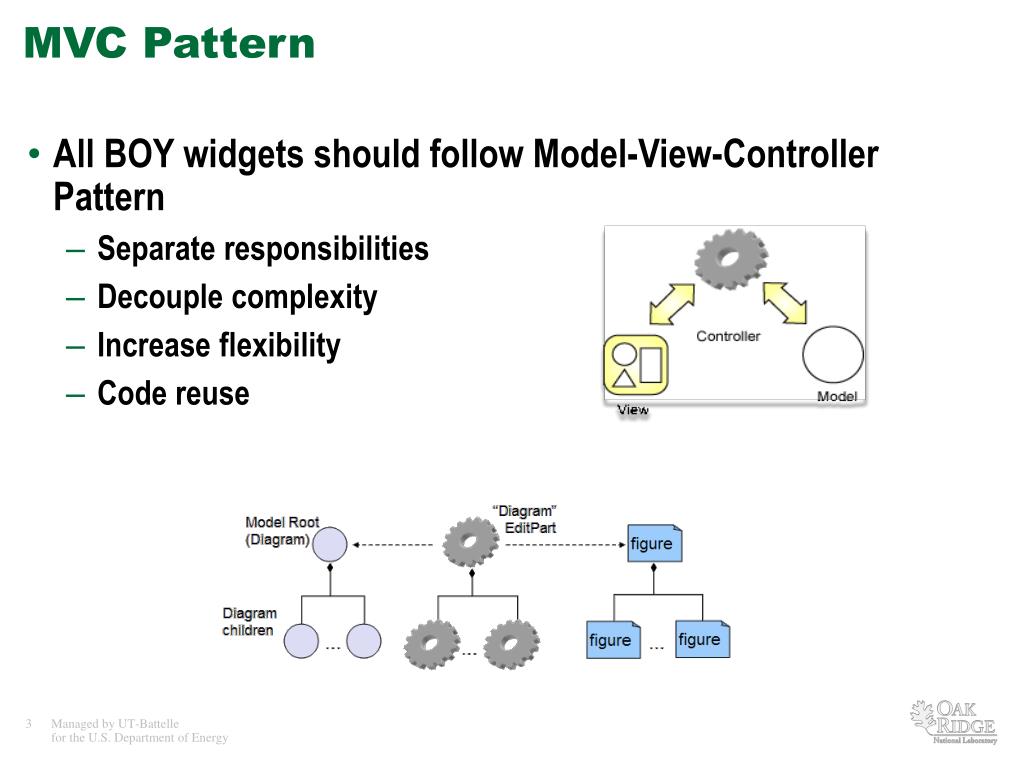 MVC Pattern

• All BOY widgets should follow Model-View-Controller Pattern
– Separate responsibilities
– Decouple complexity
– Increase flexibility
– Code reuse

Controller
View
Model

Model Root (Diagram)
"Diagram" EditPart
figure
Diagram children
...
...
figure
...
figure

3 Managed by UT-Battelle for the U.S. Department of Energy

OAK RIDGE National Laboratory